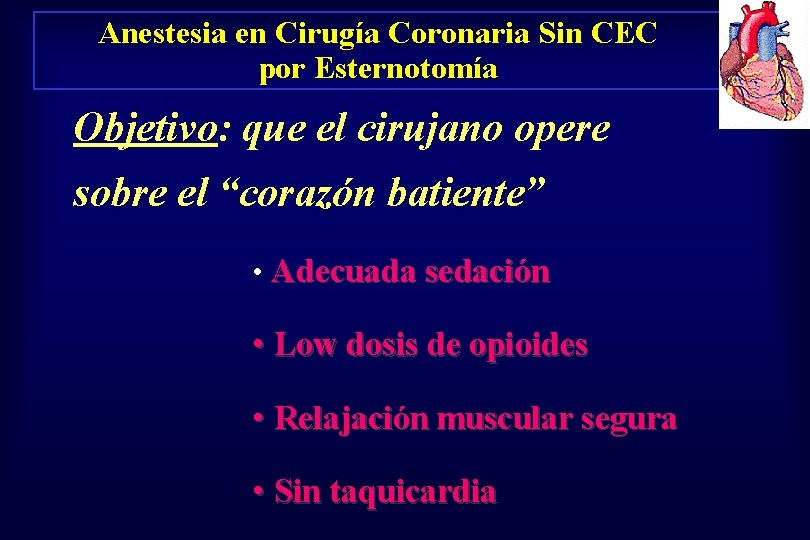 Anestesia en Cirugía Coronaria Sin CEC
por Esternotomía

Objetivo: que el cirujano opere sobre el “corazón batiente”

• Adecuada sedación

• Low dosis de opioides

• Relajación muscular segura

• Sin taquicardia